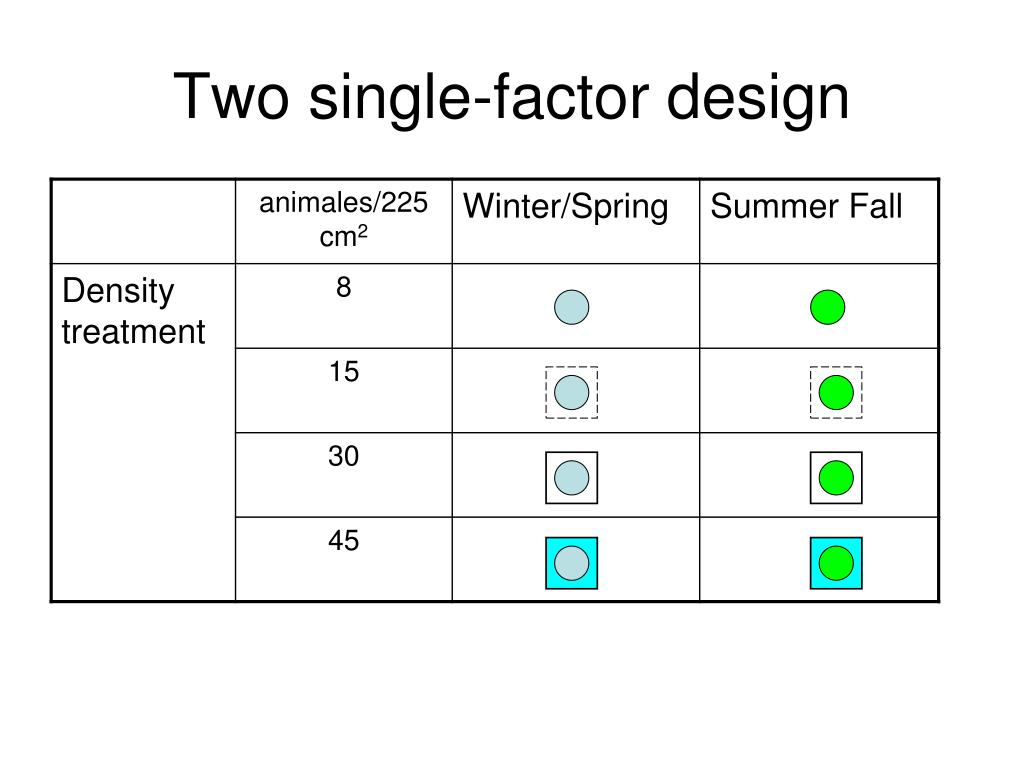 Two single-factor design

| | animales/225 $cm^2$ | Winter/Spring | Summer Fall |
|---|---|---|---|
| Density treatment | 8 | | |
| | 15 | | |
| | 30 | | |
| | 45 | | |